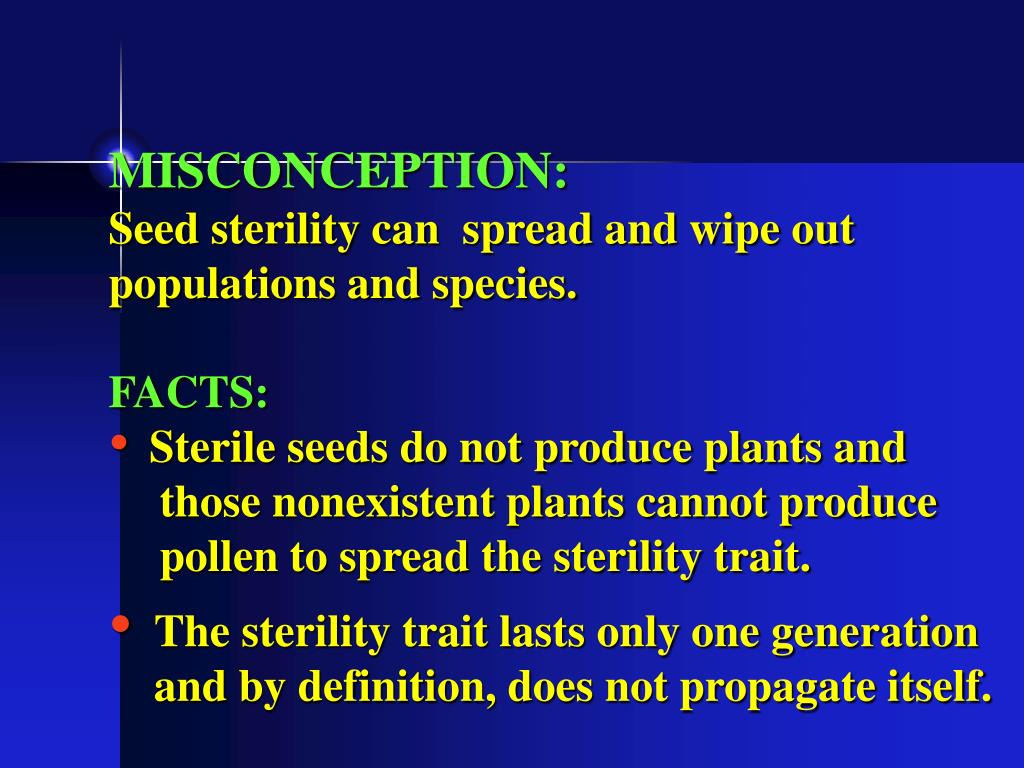 MISCONCEPTION:
Seed sterility can spread and wipe out populations and species.

FACTS:
• Sterile seeds do not produce plants and those nonexistent plants cannot produce pollen to spread the sterility trait.
• The sterility trait lasts only one generation and by definition, does not propagate itself.